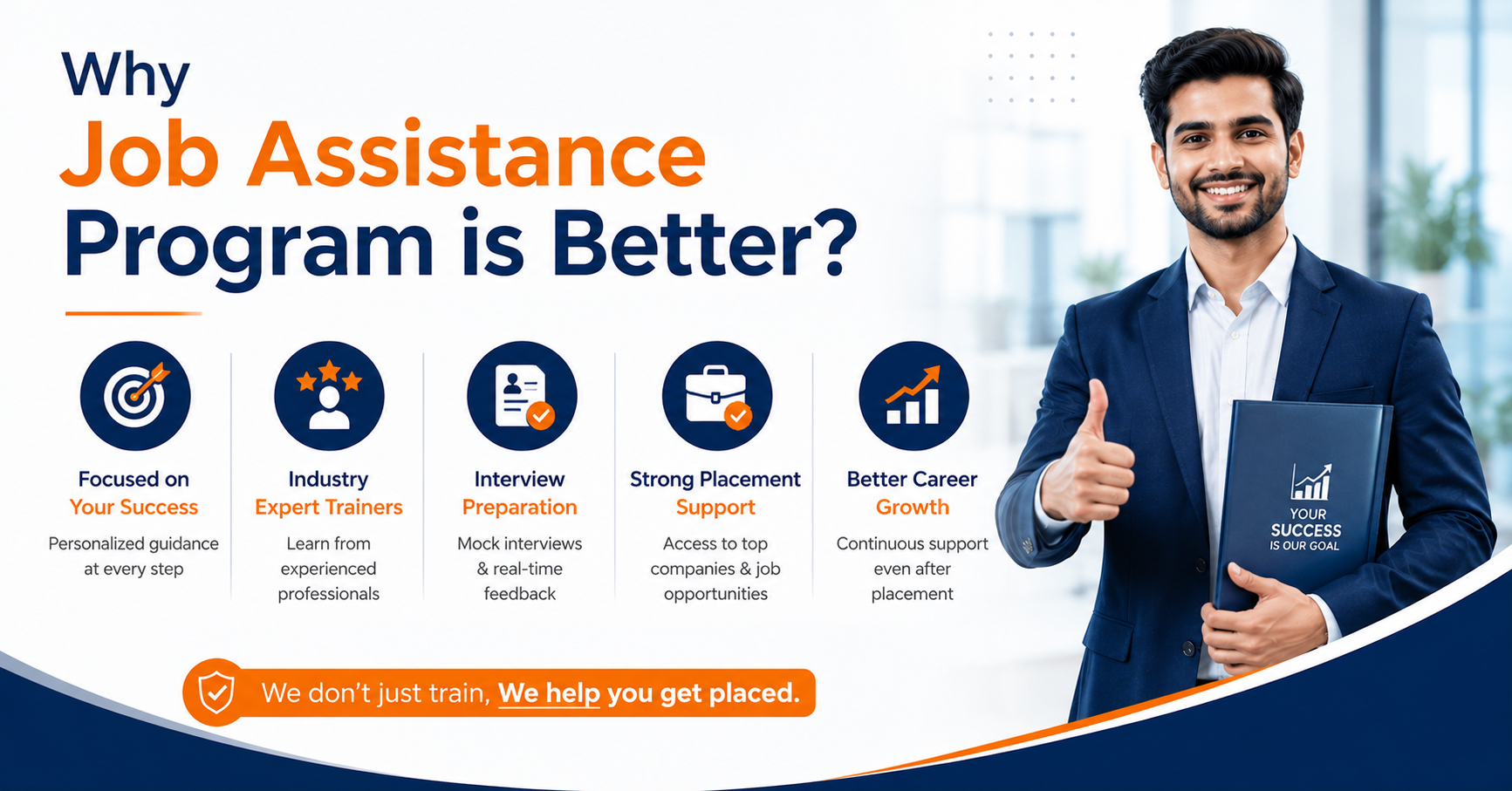 Why
Job Assistance
Program is Better?

Focused on
Your Success
Personalized guidance at every step

Industry
Expert Trainers
Learn from experienced professionals

Interview
Preparation
Mock interviews & real-time feedback

Strong Placement
Support
Access to top companies & job opportunities

Better Career
Growth
Continuous support even after placement

YOUR
SUCCESS
IS OUR GOAL

We don't just train, We help you get placed.